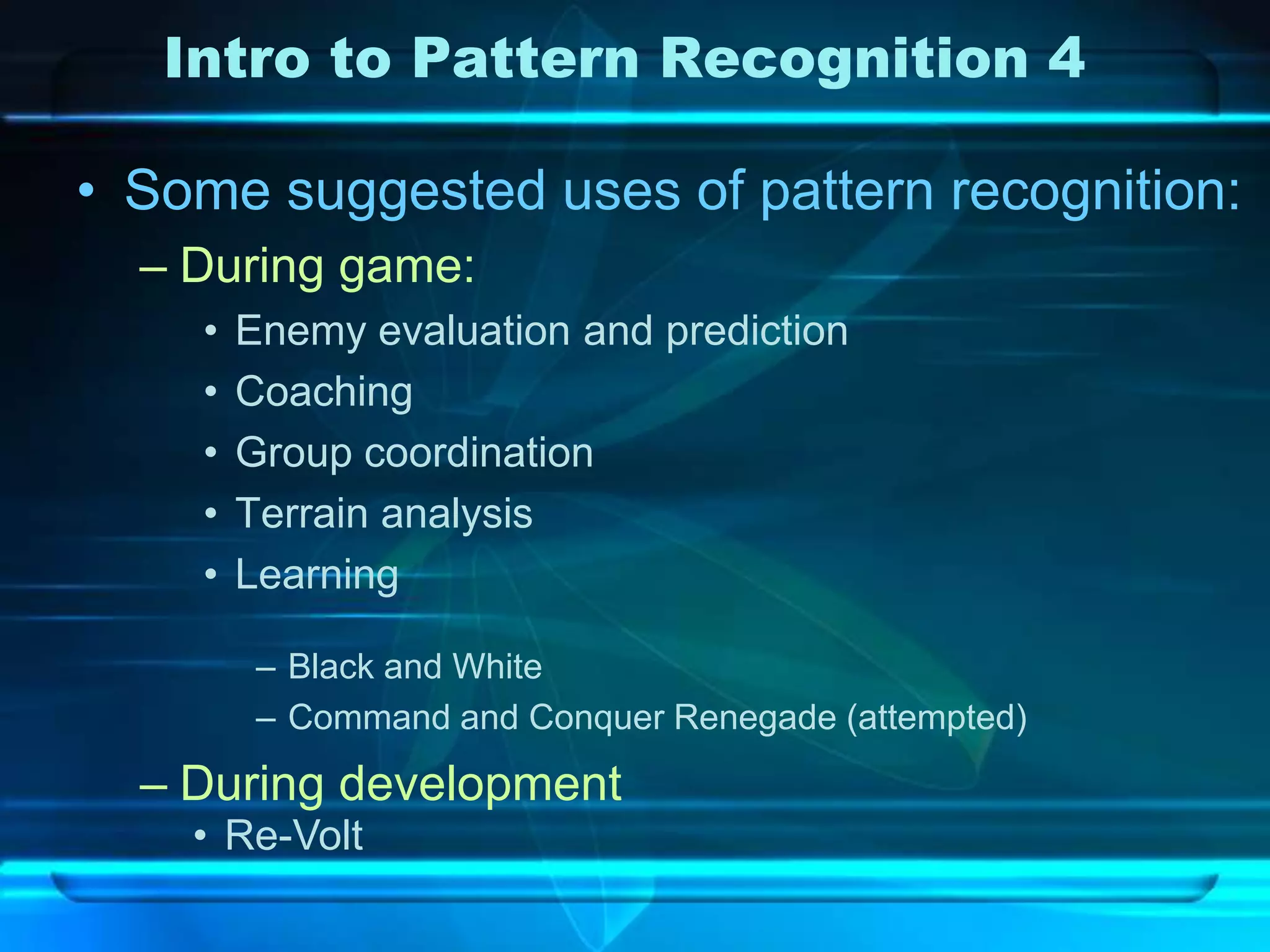 Intro to Pattern Recognition 4

• Some suggested uses of pattern recognition:

– During game:

• Enemy evaluation and prediction

• Coaching

• Group coordination

• Terrain analysis

• Learning

– Black and White

– Command and Conquer Renegade (attempted)

– During development

• Re-Volt